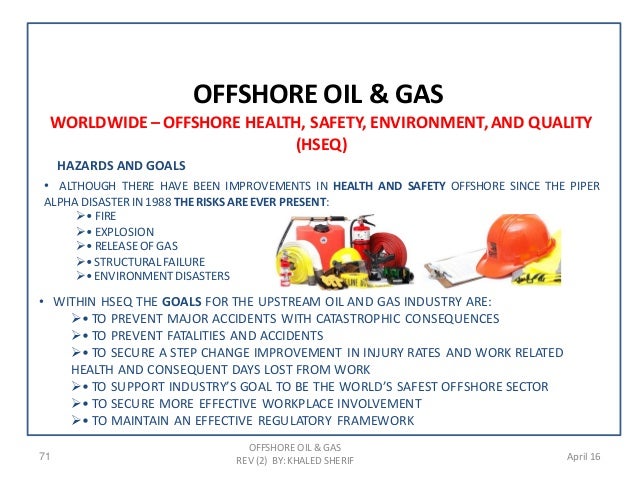 OFFSHORE OIL & GAS

WORLDWIDE – OFFSHORE HEALTH, SAFETY, ENVIRONMENT, AND QUALITY (HSEQ)

HAZARDS AND GOALS

• ALTHOUGH THERE HAVE BEEN IMPROVEMENTS IN HEALTH AND SAFETY OFFSHORE SINCE THE PIPER ALPHA DISASTER IN 1988 THE RISKS ARE EVER PRESENT:

➢• FIRE
➢• EXPLOSION
➢• RELEASE OF GAS
➢• STRUCTURAL FAILURE
➢• ENVIRONMENT DISASTERS

• WITHIN HSEQ THE GOALS FOR THE UPSTREAM OIL AND GAS INDUSTRY ARE:

➢• TO PREVENT MAJOR ACCIDENTS WITH CATASTROPHIC CONSEQUENCES
➢• TO PREVENT FATALITIES AND ACCIDENTS
➢• TO SECURE A STEP CHANGE IMPROVEMENT IN INJURY RATES AND WORK RELATED HEALTH AND CONSEQUENT DAYS LOST FROM WORK
➢• TO SUPPORT INDUSTRY'S GOAL TO BE THE WORLD'S SAFEST OFFSHORE SECTOR
➢• TO SECURE MORE EFFECTIVE WORKPLACE INVOLVEMENT
➢• TO MAINTAIN AN EFFECTIVE REGULATORY FRAMEWORK

71

OFFSHORE OIL & GAS
REV (2) BY: KHALED SHERIF

April 16